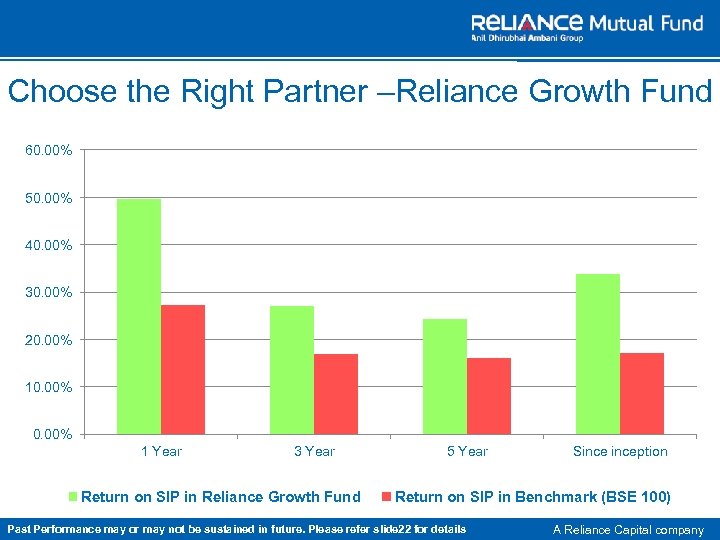 RELIANCE Mutual Fund
Anil Dhirubhai Ambani Group

Choose the Right Partner –Reliance Growth Fund

60.00%
50.00%
40.00%
30.00%
20.00%
10.00%
0.00%

1 Year
3 Year
5 Year
Since inception

Return on SIP in Reliance Growth Fund
Return on SIP in Benchmark (BSE 100)

Past Performance may or may not be sustained in future. Please refer slide22 for details

A Reliance Capital company